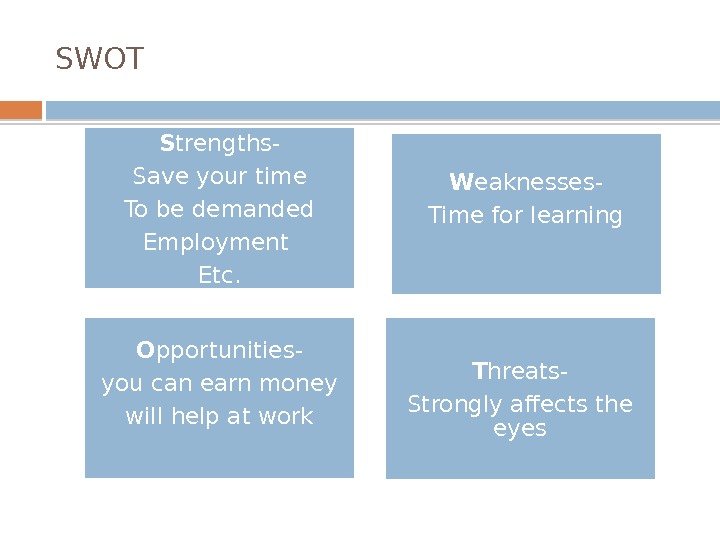 SWOT

Strengths-
Save your time
To be demanded
Employment
Etc.

Weaknesses-
Time for learning

Opportunities-
you can earn money
will help at work

Threats-
Strongly affects the eyes